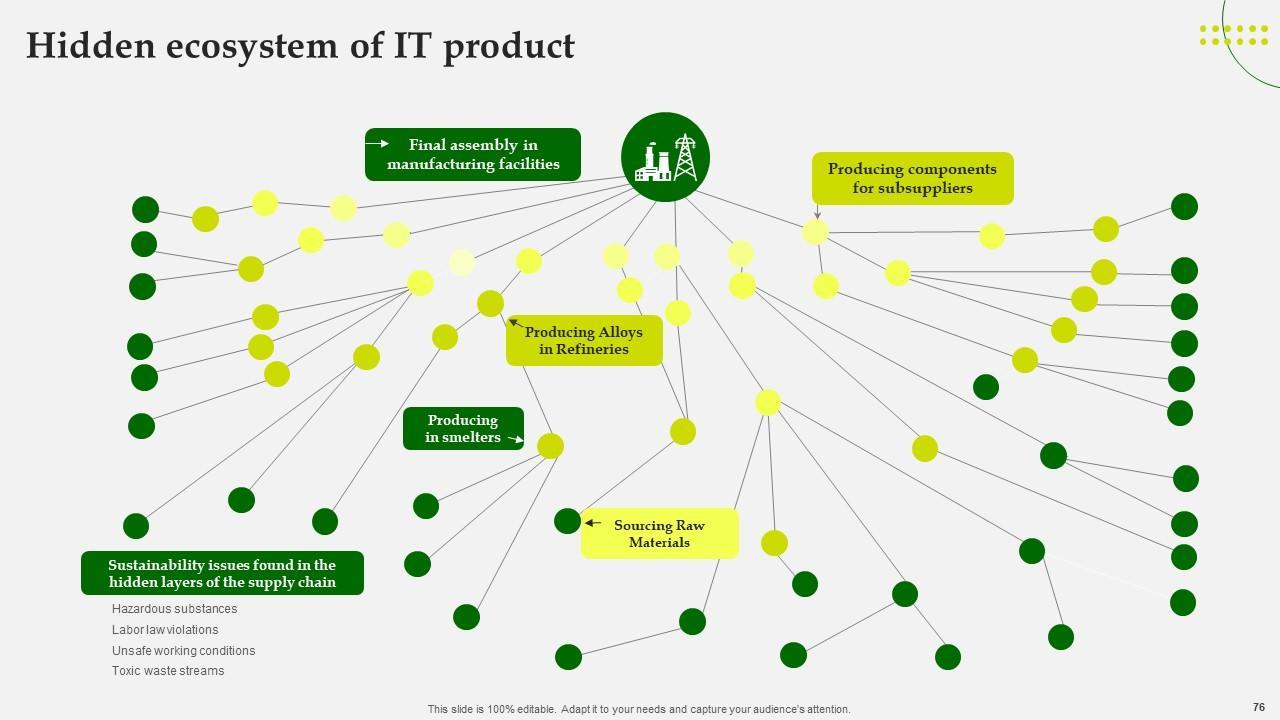 Hidden ecosystem of IT product

Final assembly in manufacturing facilities

Producing components for subsuppliers

Producing Alloys in Refineries

Producing in smelters

Sourcing Raw Materials

Sustainability issues found in the hidden layers of the supply chain

Hazardous substances
Labor law violations
Unsafe working conditions
Toxic waste streams

This slide is 100% editable. Adapt it to your needs and capture your audience's attention.

76